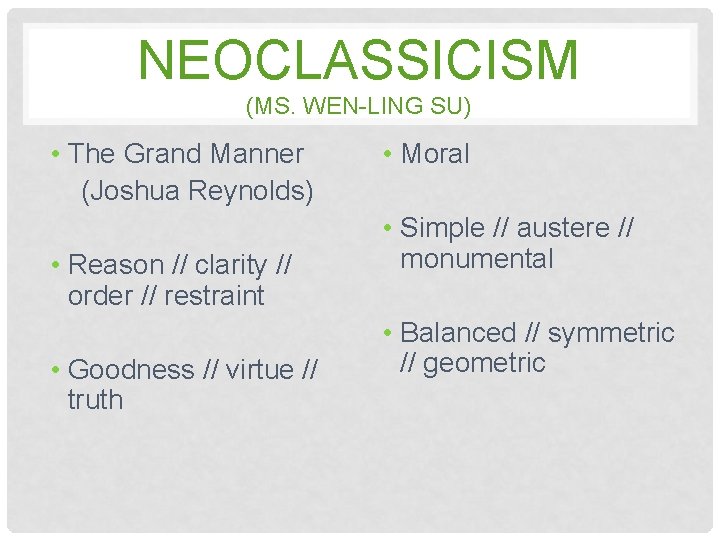 NEOCLASSICISM
(MS. WEN-LING SU)

• The Grand Manner (Joshua Reynolds)

• Reason // clarity // order // restraint

• Goodness // virtue // truth

• Moral

• Simple // austere // monumental

• Balanced // symmetric // geometric